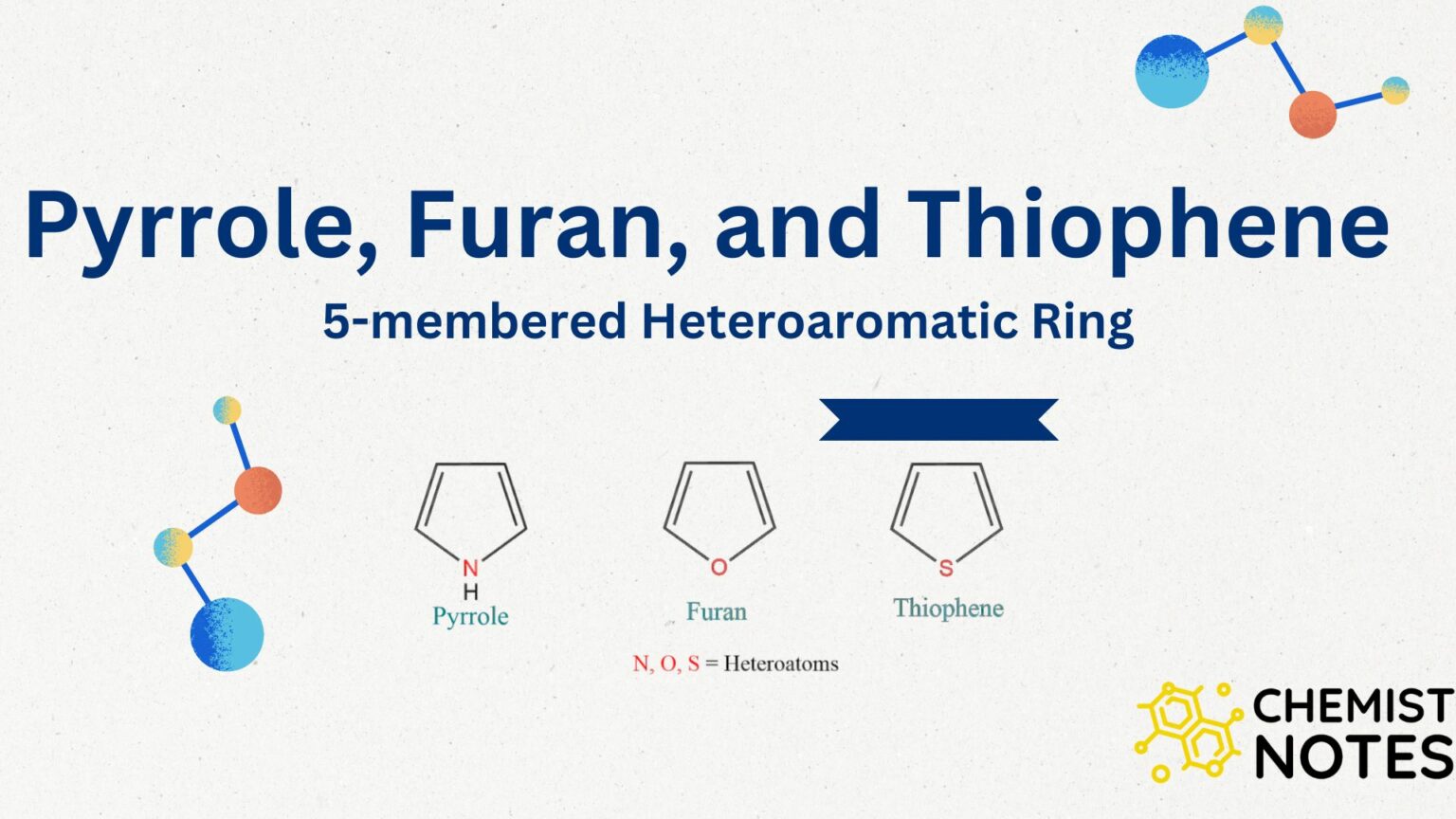 Pyrrole, Furan, and Thiophene

5-membered Heteroaromatic Ring

N
H
Pyrrole

O
Furan

S
Thiophene

N, O, S = Heteroatoms

CHEMIST NOTES